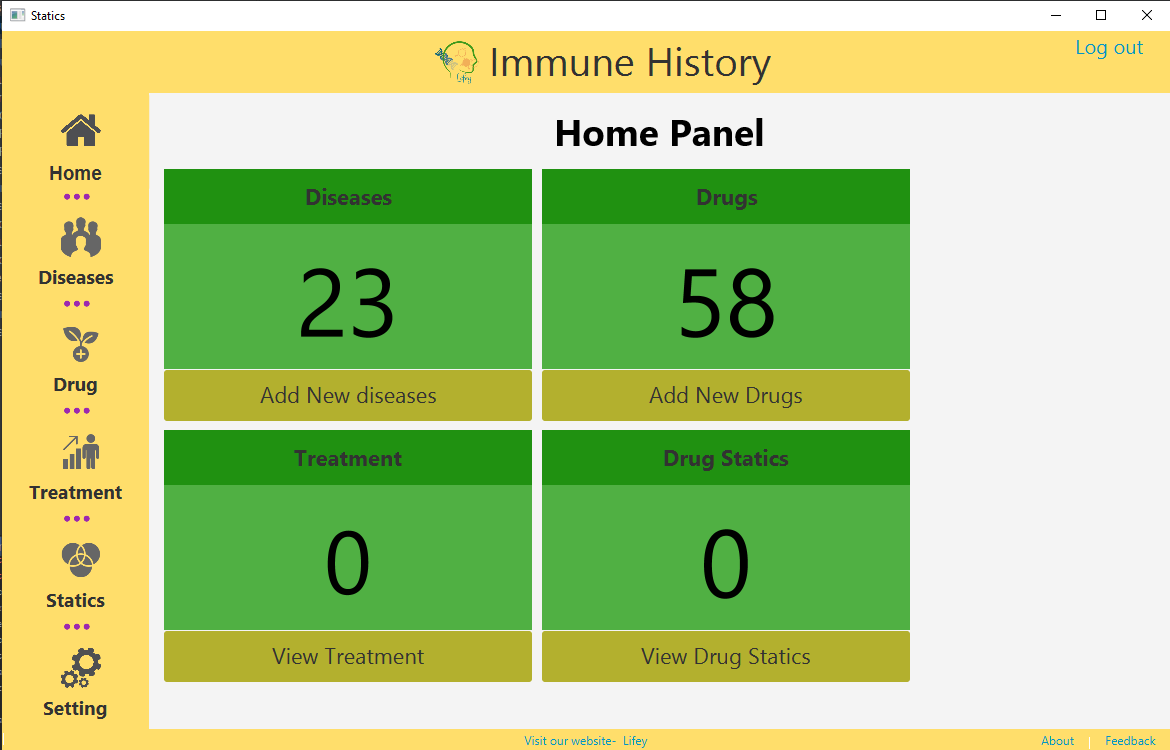 Statics

Immune History

Log out

Home
Diseases
Drug
Treatment
Statics
Setting

Home Panel

Diseases
23
Add New diseases

Drugs
58
Add New Drugs

Treatment
0
View Treatment

Drug Statics
0
View Drug Statics

Visit our website- Lifey

About | Feedback